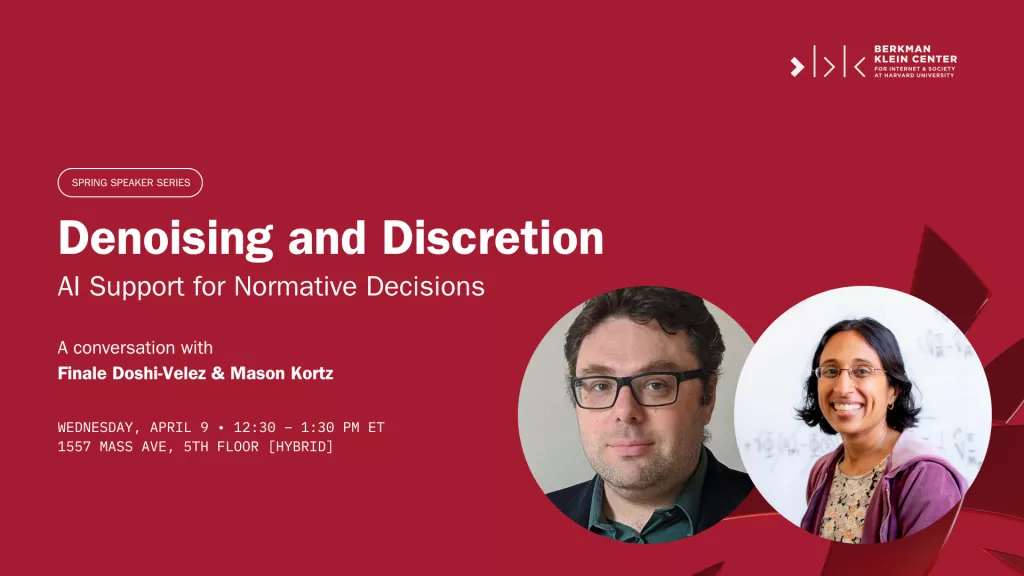 BERKMAN KLEIN CENTER FOR INTERNET & SOCIETY AT HARVARD UNIVERSITY

SPRING SPEAKER SERIES

Denoising and Discretion

AI Support for Normative Decisions

A conversation with
Finale Doshi-Velez & Mason Kortz

WEDNESDAY, APRIL 9 • 12:30 – 1:30 PM ET
1557 MASS AVE, 5TH FLOOR [HYBRID]